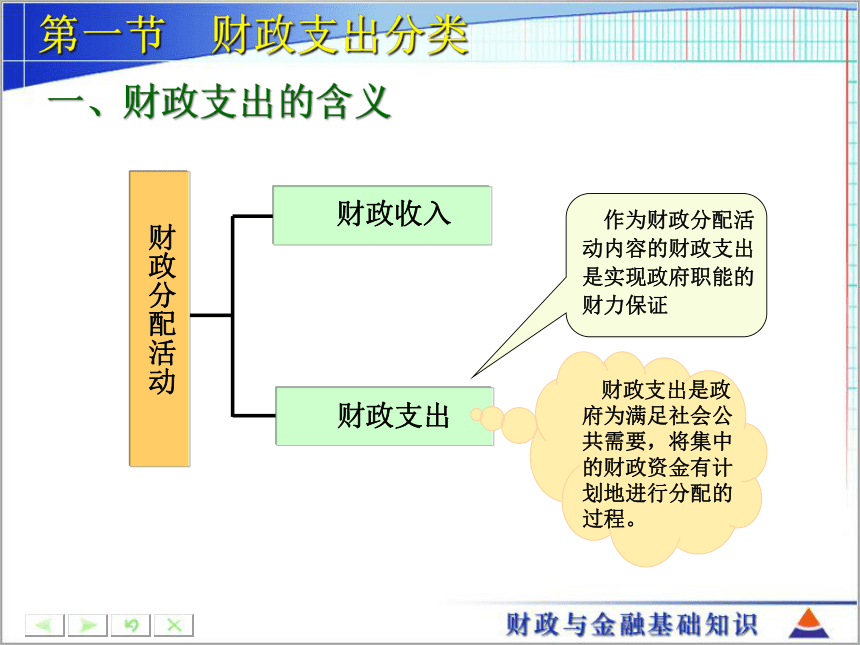 第一节　财政支出分类

一、财政支出的含义

财政分配活动

财政收入

财政支出

作为财政分配活动内容的财政支出是实现政府职能的财力保证

财政支出是政府为满足社会公共需要，将集中的财政资金有计划地进行分配的过程。

财政与金融基础知识